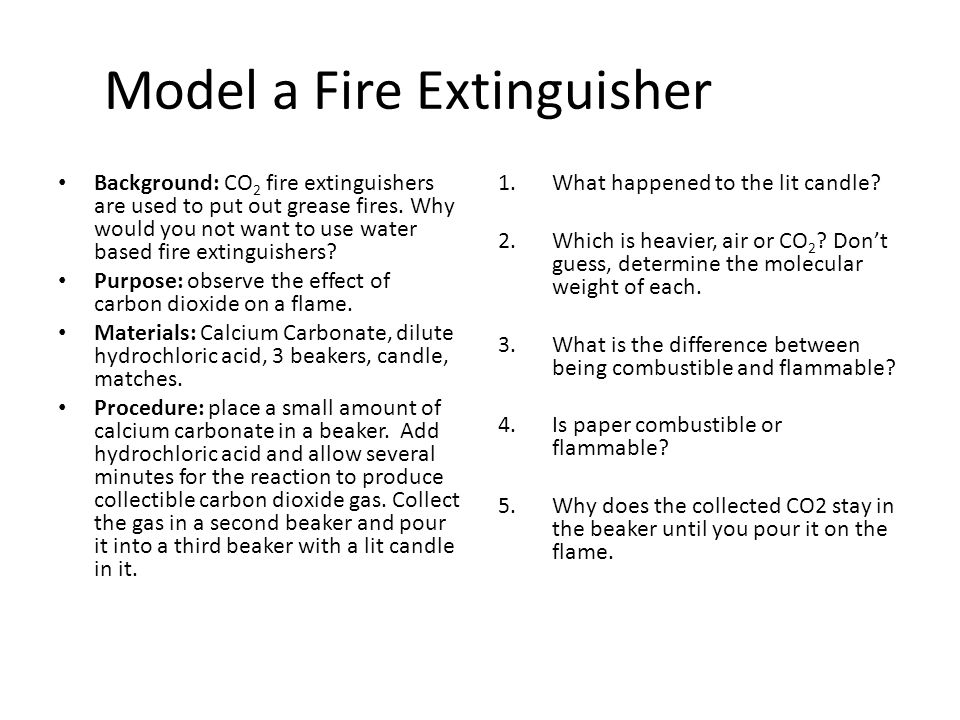 Model a Fire Extinguisher

• **Background:** $CO_2$ fire extinguishers are used to put out grease fires. Why would you not want to use water based fire extinguishers?
• **Purpose:** observe the effect of carbon dioxide on a flame.
• **Materials:** Calcium Carbonate, dilute hydrochloric acid, 3 beakers, candle, matches.
• **Procedure:** place a small amount of calcium carbonate in a beaker. Add hydrochloric acid and allow several minutes for the reaction to produce collectible carbon dioxide gas. Collect the gas in a second beaker and pour it into a third beaker with a lit candle in it.

1. What happened to the lit candle?
2. Which is heavier, air or $CO_2$? Don't guess, determine the molecular weight of each.
3. What is the difference between being combustible and flammable?
4. Is paper combustible or flammable?
5. Why does the collected CO2 stay in the beaker until you pour it on the flame.